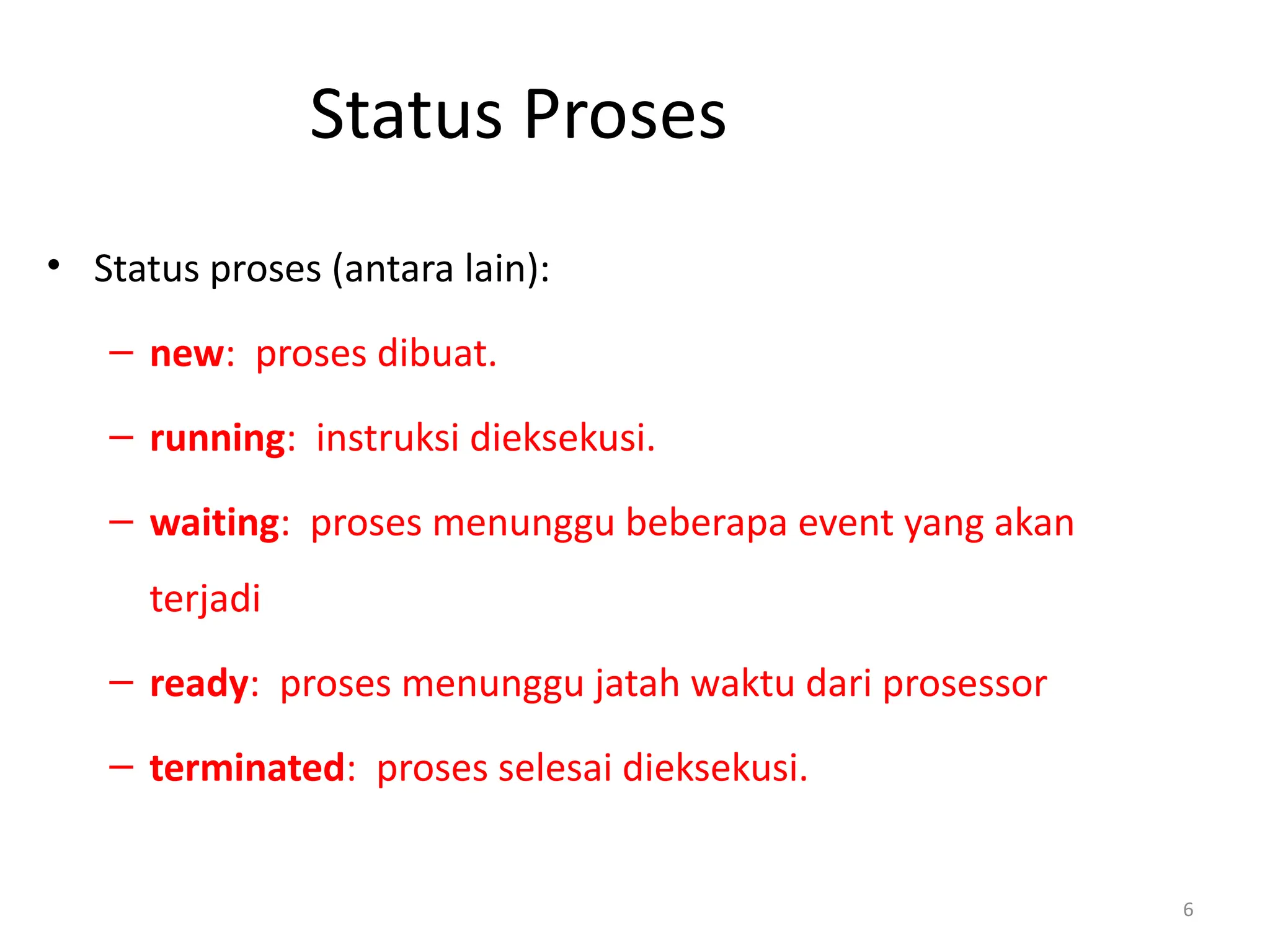 Status Proses

• Status proses (antara lain):

– new: proses dibuat.

– running: instruksi dieksekusi.

– waiting: proses menunggu beberapa event yang akan terjadi

– ready: proses menunggu jatah waktu dari prosessor

– terminated: proses selesai dieksekusi.

6